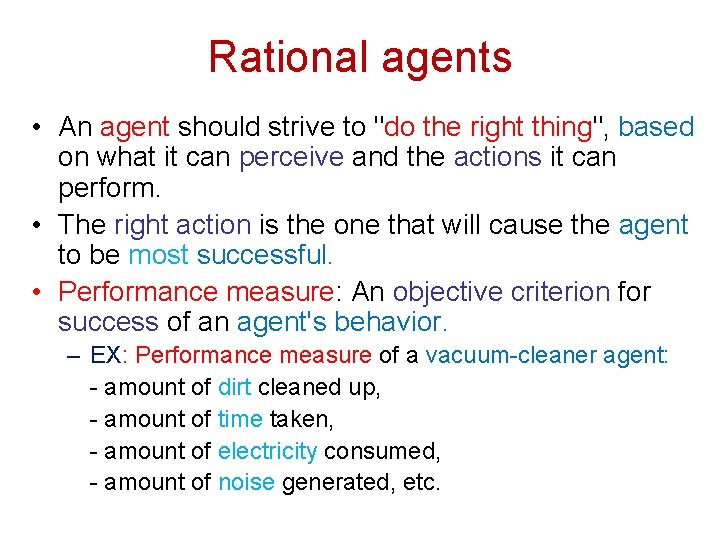 Rational agents

• An agent should strive to "do the right thing", based on what it can perceive and the actions it can perform.

• The right action is the one that will cause the agent to be most successful.

• Performance measure: An objective criterion for success of an agent's behavior.

– EX: Performance measure of a vacuum-cleaner agent:

- amount of dirt cleaned up,

- amount of time taken,

- amount of electricity consumed,

- amount of noise generated, etc.